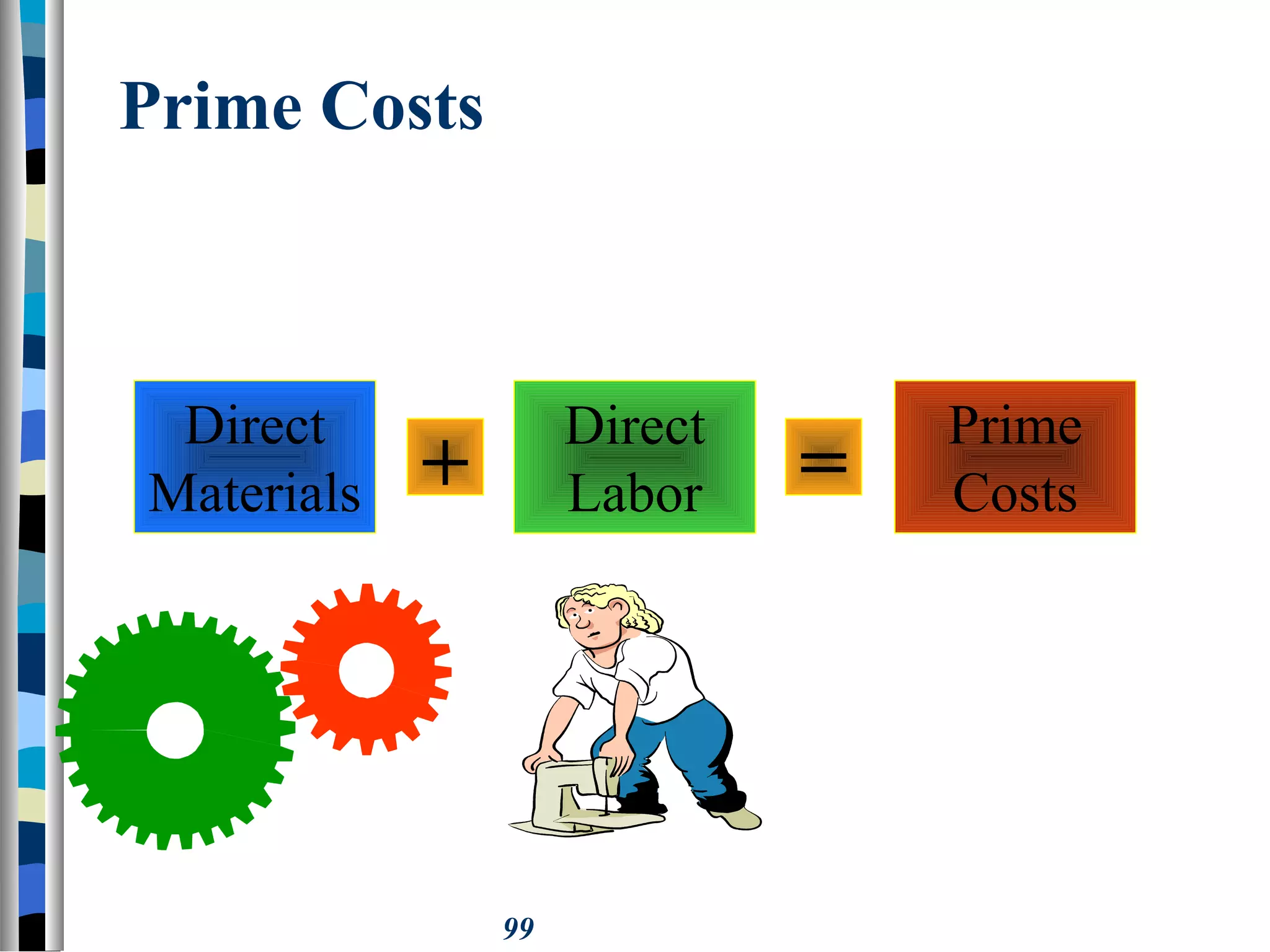 Prime Costs

Direct Materials + Direct Labor = Prime Costs

99